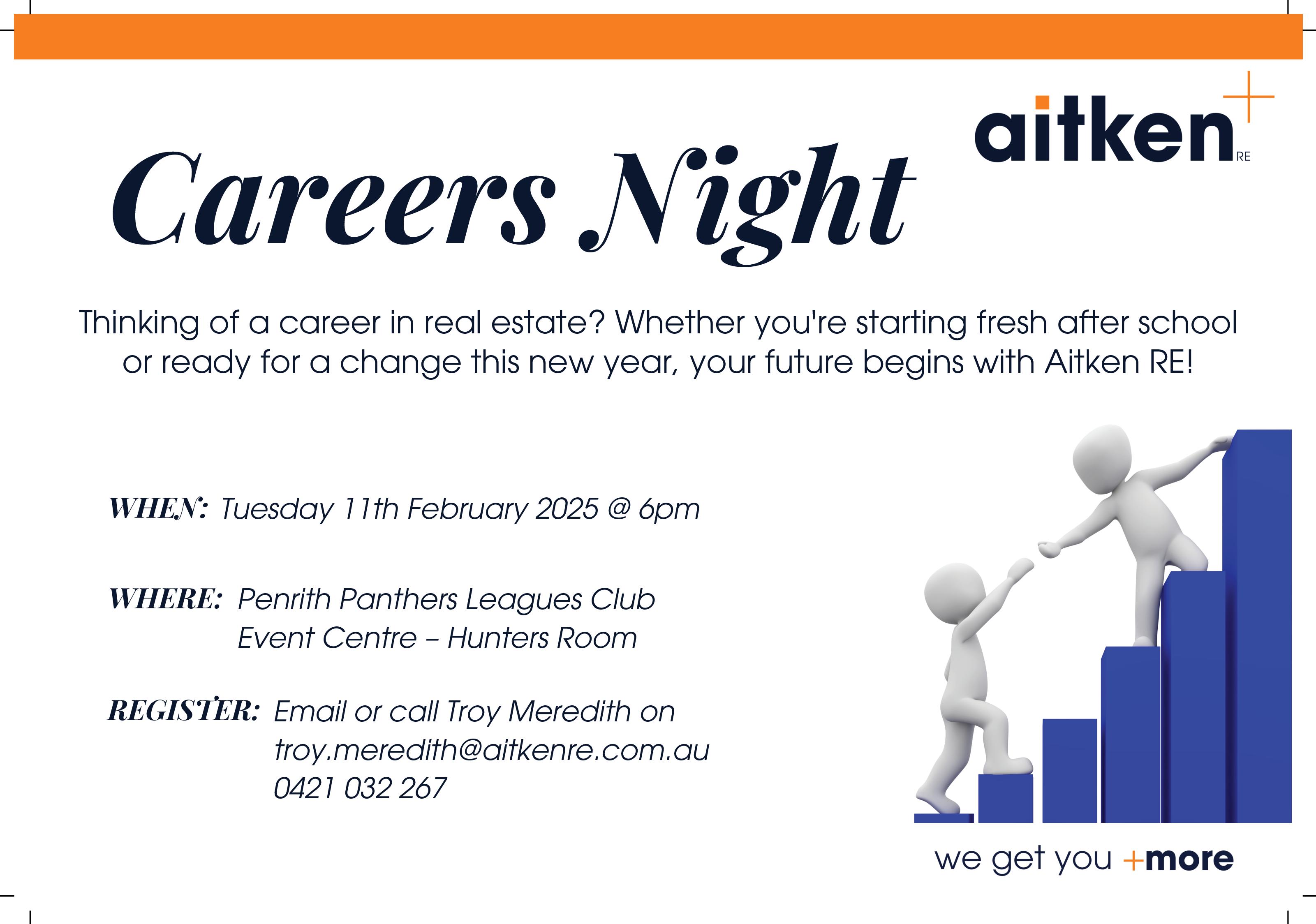 aitken RE

Careers Night

Thinking of a career in real estate? Whether you're starting fresh after school or ready for a change this new year, your future begins with Aitken RE!

WHEN: Tuesday 11th February 2025 @ 6pm

WHERE: Penrith Panthers Leagues Club
Event Centre – Hunters Room

REGISTER: Email or call Troy Meredith on
troy.meredith@aitkenre.com.au
0421 032 267

we get you +more